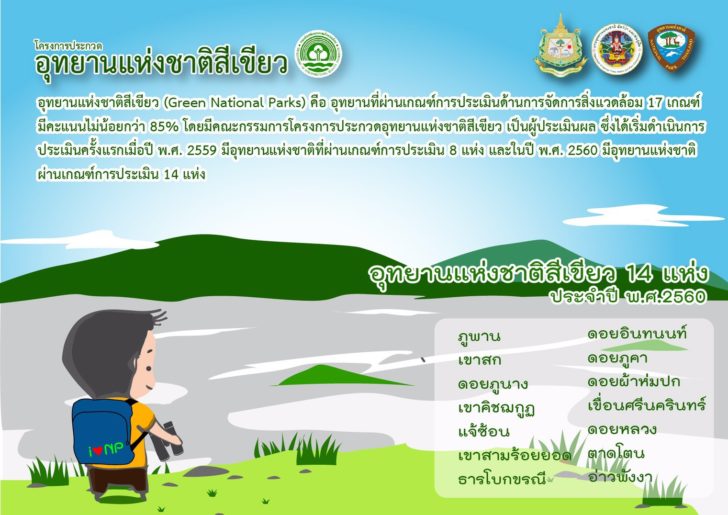 โครงการประกวด
อุทยานแห่งชาติสีเขียว

อุทยานแห่งชาติสีเขียว (Green National Parks) คือ อุทยานที่ผ่านเกณฑ์การประเมินด้านการจัดการสิ่งแวดล้อม 17 เกณฑ์ มีคะแนนไม่น้อยกว่า 85% โดยมีคณะกรรมการโครงการประกวดอุทยานแห่งชาติสีเขียว เป็นผู้ประเมินผล ซึ่งได้เริ่มดำเนินการประเมินครั้งแรกเมื่อปี พ.ศ. 2559 มีอุทยานแห่งชาติที่ผ่านเกณฑ์การประเมิน 8 แห่ง และในปี พ.ศ. 2560 มีอุทยานแห่งชาติผ่านเกณฑ์การประเมิน 14 แห่ง

อุทยานแห่งชาติสีเขียว 14 แห่ง
ประจำปี พ.ศ.2560

ภูพาน
เขาสก
ดอยภูนาง
เขาคิชฌกูฏ
แจ้ซ้อน
เขาสามร้อยยอด
ธารโบกขรณี

ดอยอินทนนท์
ดอยภูคา
ดอยผ้าห่มปก
เขื่อนศรีนครินทร์
ดอยหลวง
ตาดโตน
อ่าวพังงา

I ♥ NP